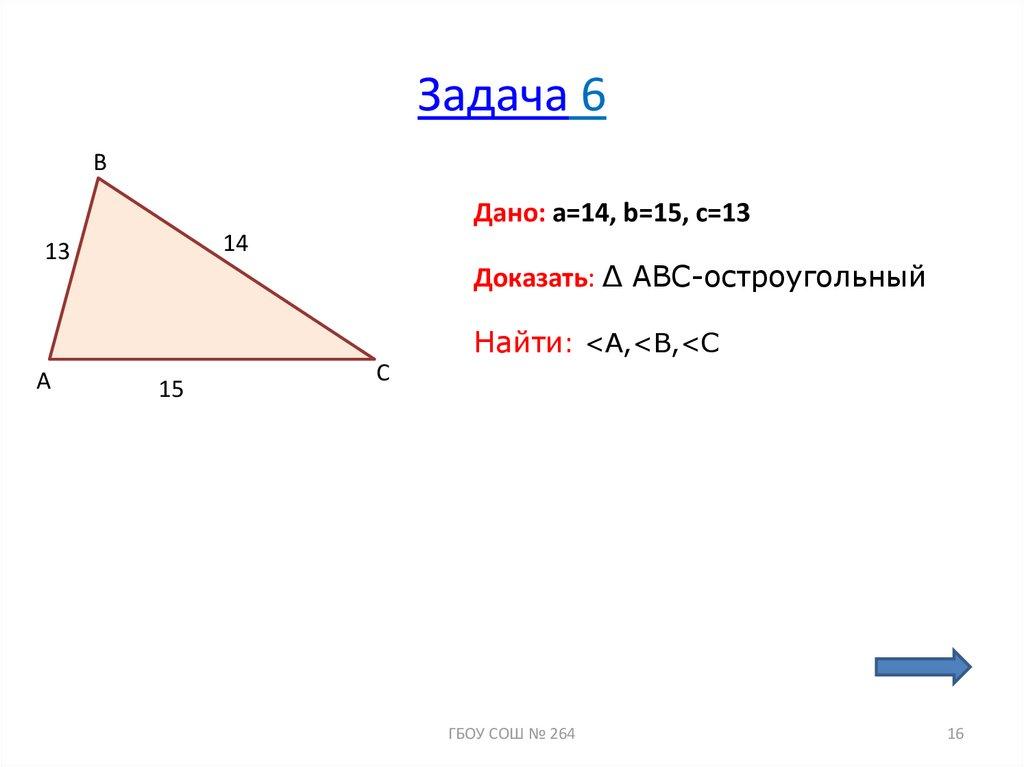 Задача 6

B

13

14

A

15

C

Дано: a=14, b=15, c=13

Доказать: ∆ ABC-остроугольный

Найти: <A,<B,<C

ГБОУ СОШ № 264

16